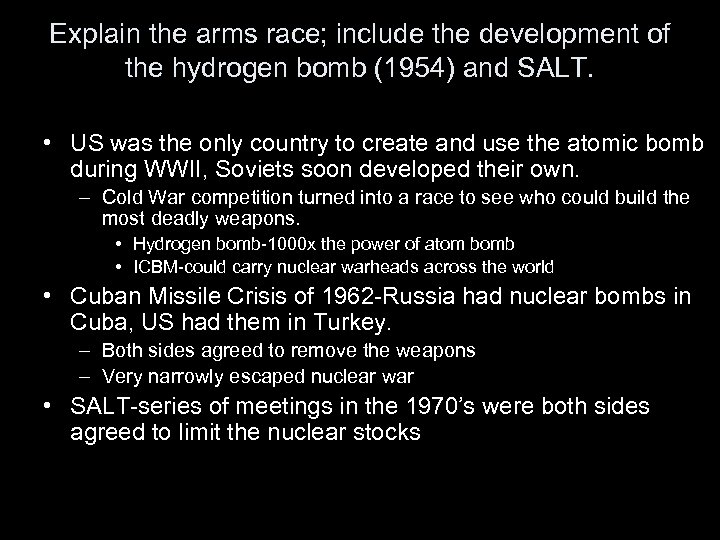 Explain the arms race; include the development of the hydrogen bomb (1954) and SALT.

• US was the only country to create and use the atomic bomb during WWII, Soviets soon developed their own.
– Cold War competition turned into a race to see who could build the most deadly weapons.
• Hydrogen bomb-1000x the power of atom bomb
• ICBM-could carry nuclear warheads across the world
• Cuban Missile Crisis of 1962-Russia had nuclear bombs in Cuba, US had them in Turkey.
– Both sides agreed to remove the weapons
– Very narrowly escaped nuclear war
• SALT-series of meetings in the 1970's were both sides agreed to limit the nuclear stocks